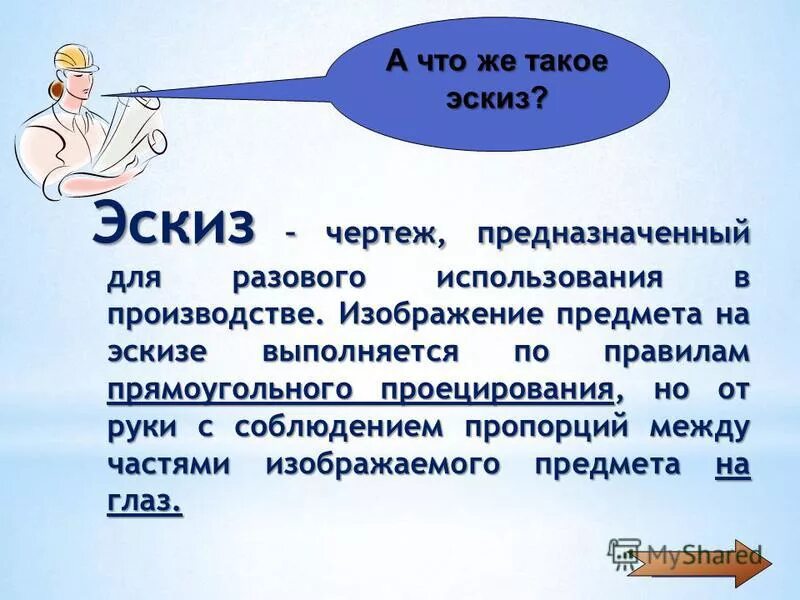 А что же такое эскиз?

Эскиз – чертеж, предназначенный для разового использования в производстве. Изображение предмета на эскизе выполняется по правилам прямоугольного проецирования, но от руки с соблюдением пропорций между частями изображаемого предмета на глаз.

MyShared